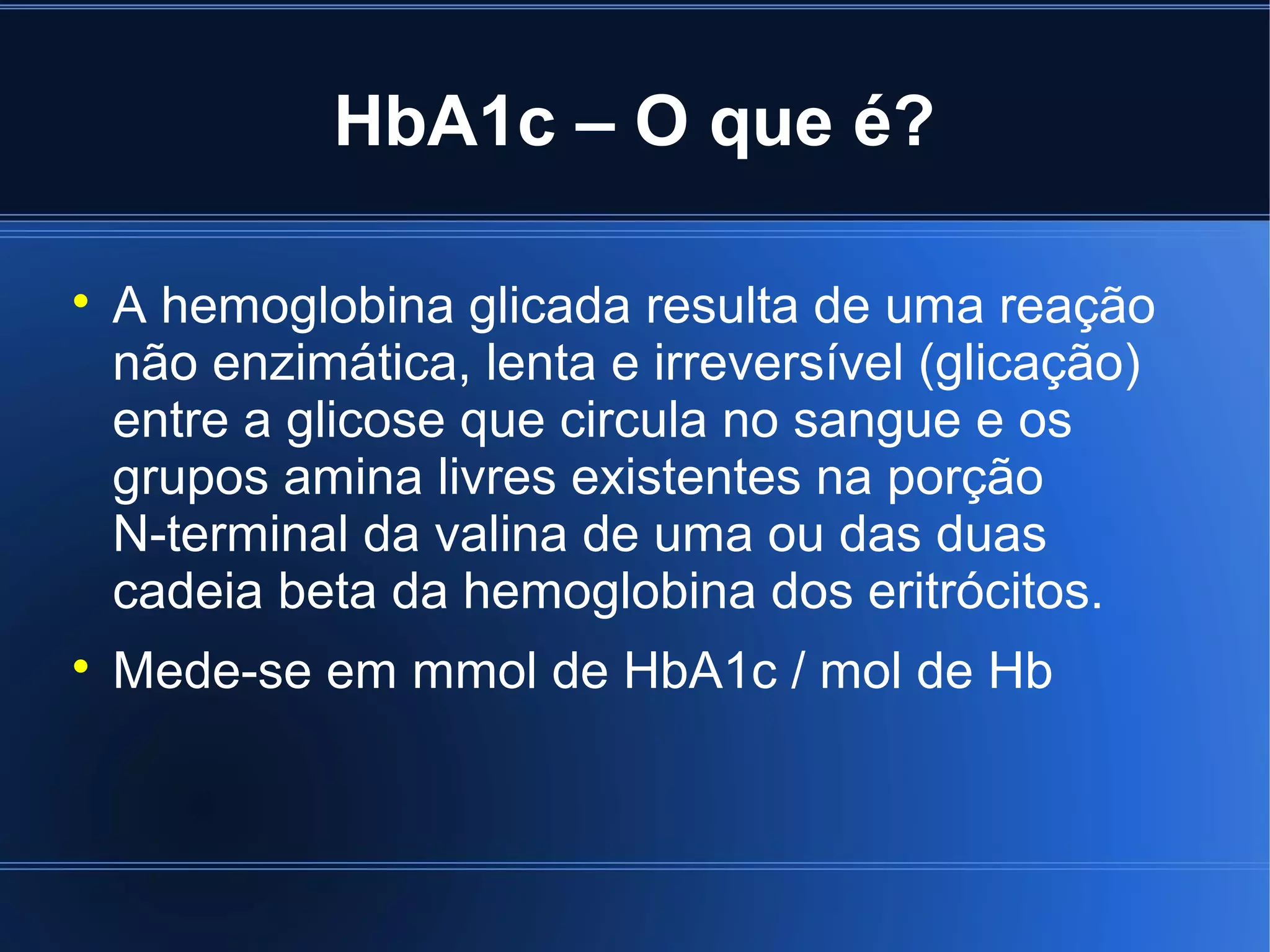 HbA1c – O que é?

• A hemoglobina glicada resulta de uma reação não enzimática, lenta e irreversível (glicação) entre a glicose que circula no sangue e os grupos amina livres existentes na porção N-terminal da valina de uma ou das duas cadeia beta da hemoglobina dos eritrócitos.

• Mede-se em mmol de HbA1c / mol de Hb